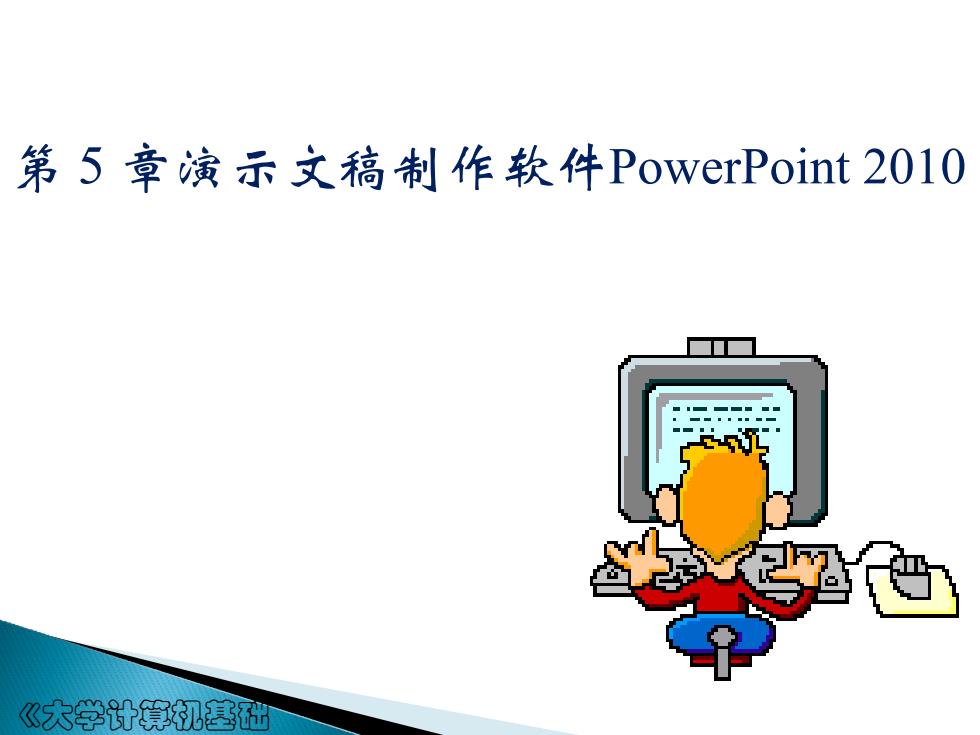 第 5 章演示文稿制作软件PowerPoint 2010

《大学计算机基础